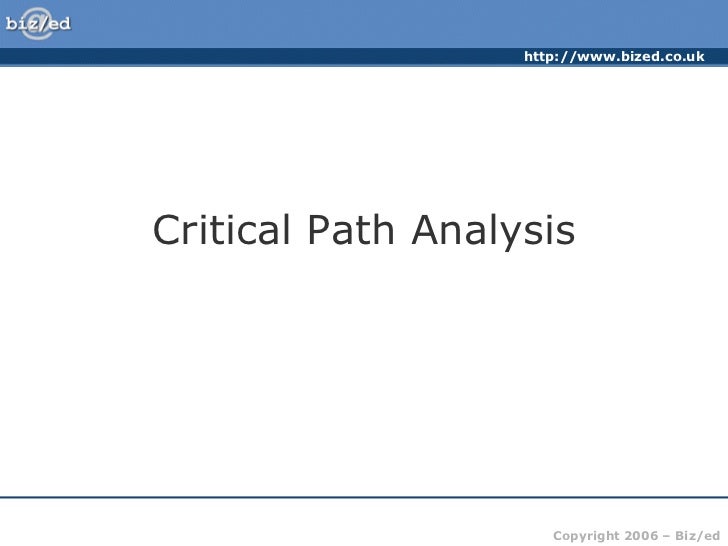 biz/ed

http://www.bized.co.uk

Critical Path Analysis

Copyright 2006 – Biz/ed